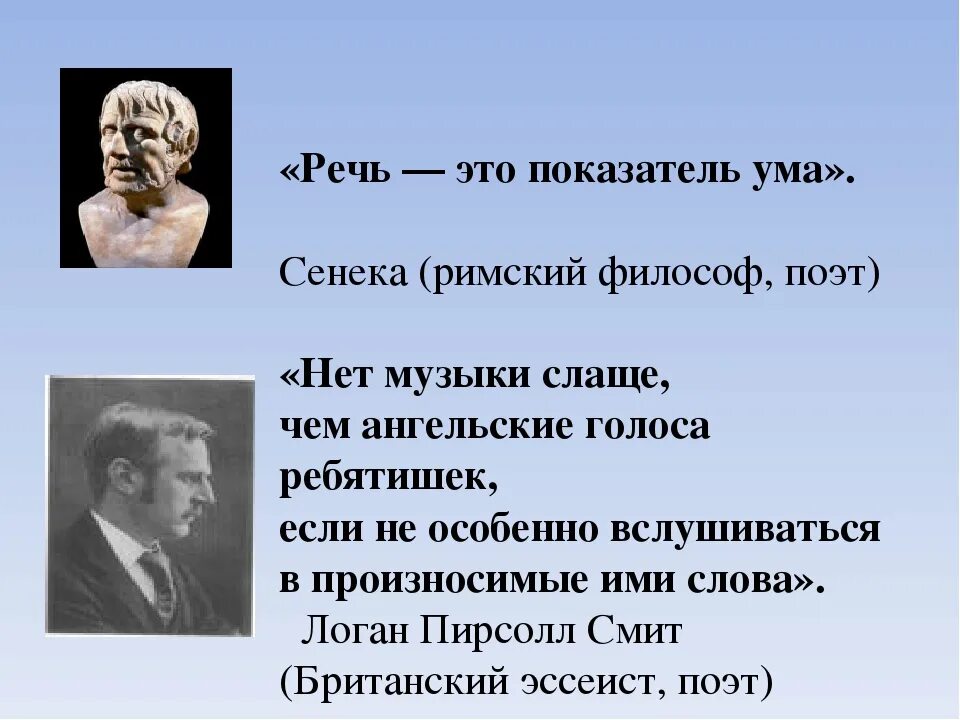 «Речь — это показатель ума».

Сенека (римский философ, поэт)

«Нет музыки слаще,
чем ангельские голоса
ребятишек,
если не особенно вслушиваться
в произносимые ими слова».
Логан Пирсолл Смит
(Британский эссеист, поэт)